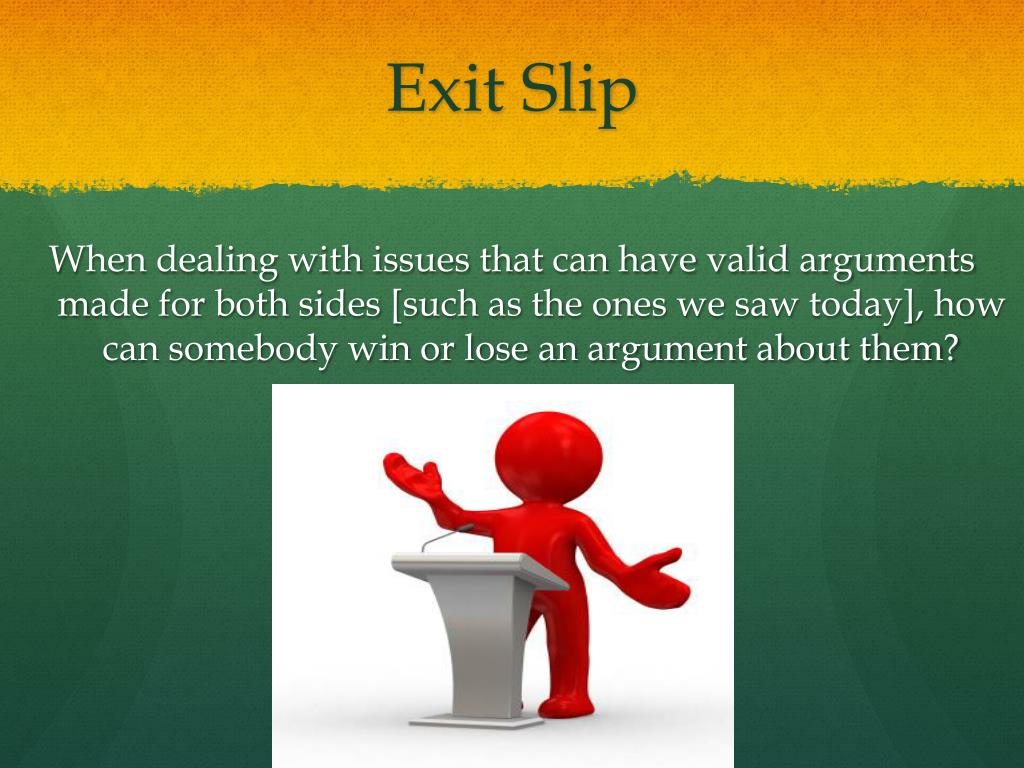 Exit Slip

When dealing with issues that can have valid arguments made for both sides [such as the ones we saw today], how can somebody win or lose an argument about them?